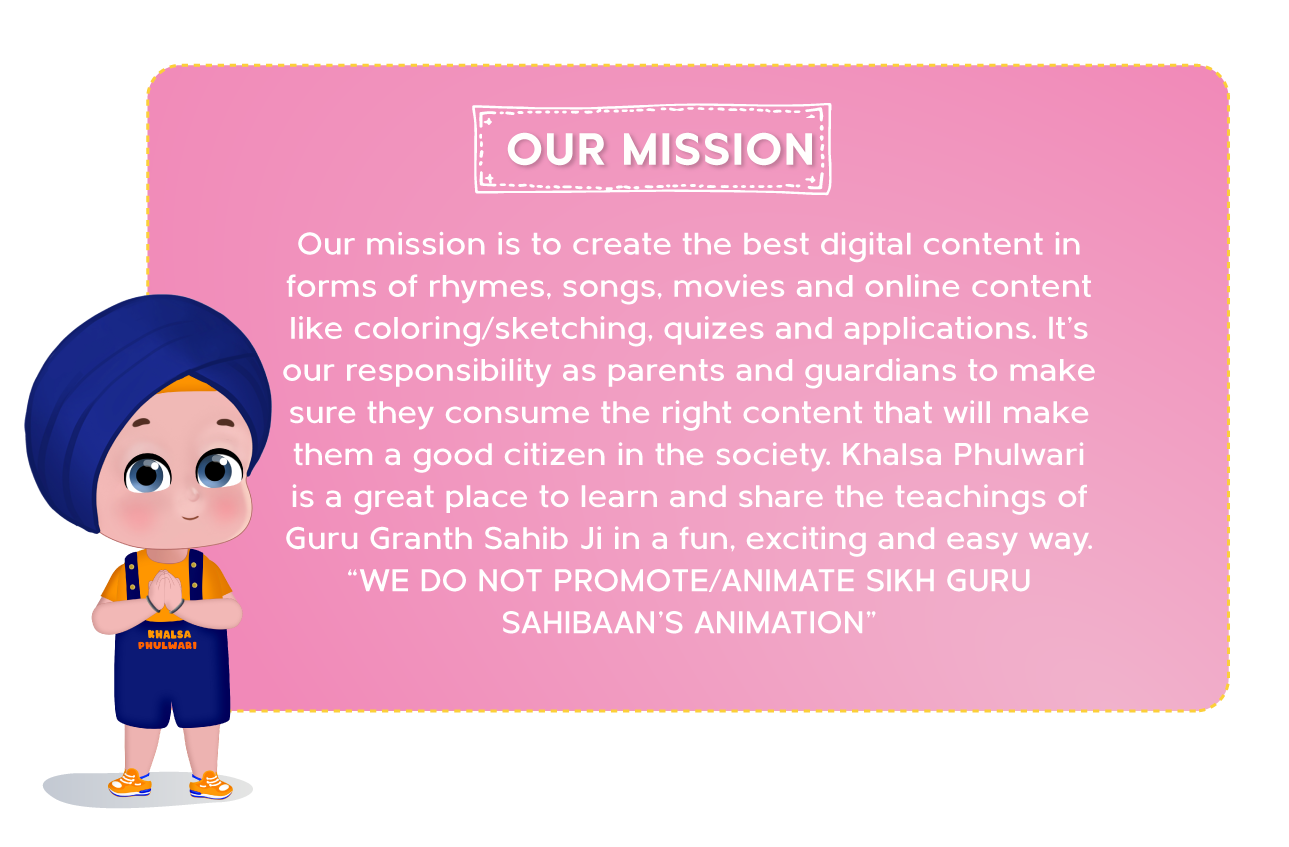 OUR MISSION

Our mission is to create the best digital content in forms of rhymes, songs, movies and online content like coloring/sketching, quizes and applications. It's our responsibility as parents and guardians to make sure they consume the right content that will make them a good citizen in the society. Khalsa Phulwari is a great place to learn and share the teachings of Guru Granth Sahib Ji in a fun, exciting and easy way. "WE DO NOT PROMOTE/ANIMATE SIKH GURU SAHIBAAN'S ANIMATION"

KHALSA PHULWARI